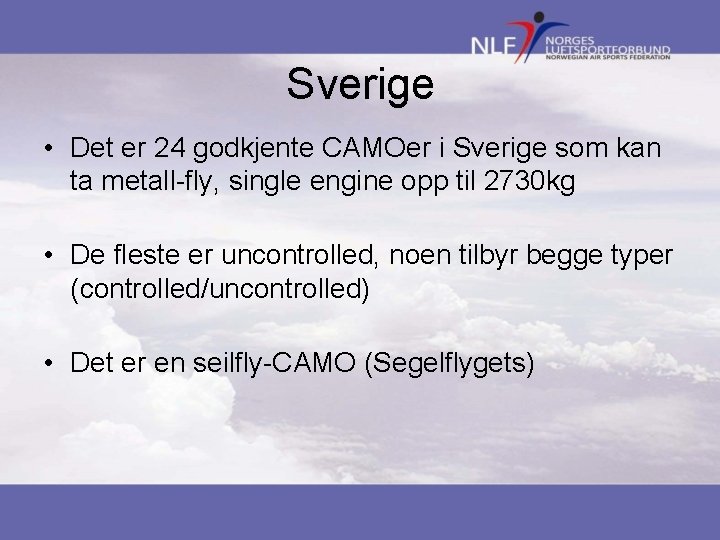 NLF NORGES LUFTSPORTFORBUND NORWEGIAN AIR SPORTS FEDERATION

Sverige

• Det er 24 godkjente CAMOer i Sverige som kan ta metall-fly, single engine opp til 2730kg

• De fleste er uncontrolled, noen tilbyr begge typer (controlled/uncontrolled)

• Det er en seilfly-CAMO (Segelflygets)